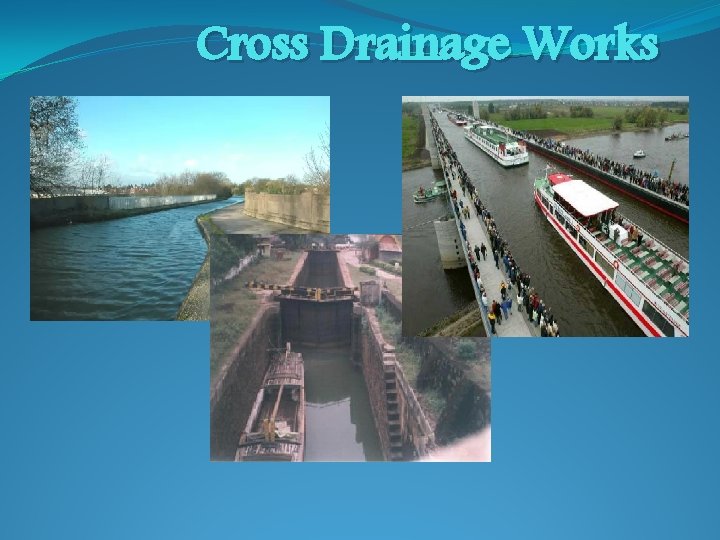 Cross Drainage Works